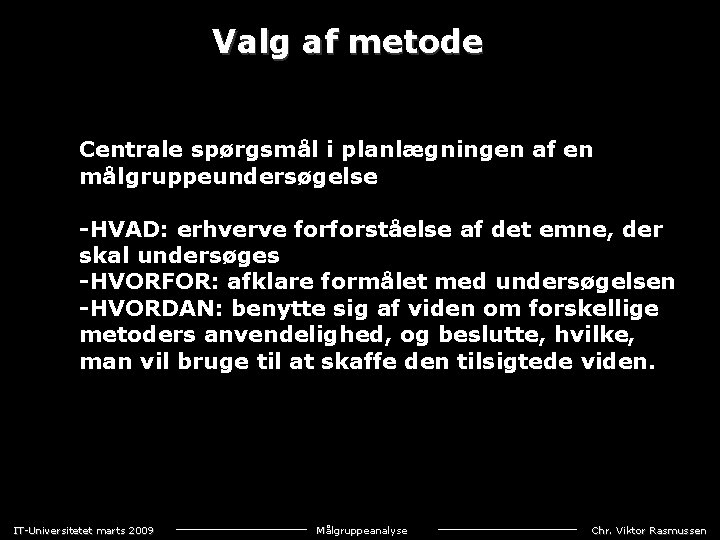 Valg af metode

Centrale spørgsmål i planlægningen af en målgruppeundersøgelse

-HVAD: erhverve forforståelse af det emne, der skal undersøges
-HVORFOR: afklare formålet med undersøgelsen
-HVORDAN: benytte sig af viden om forskellige metoders anvendelighed, og beslutte, hvilke, man vil bruge til at skaffe den tilsigtede viden.

IT-Universitetet marts 2009 Målgruppeanalyse Chr. Viktor Rasmussen